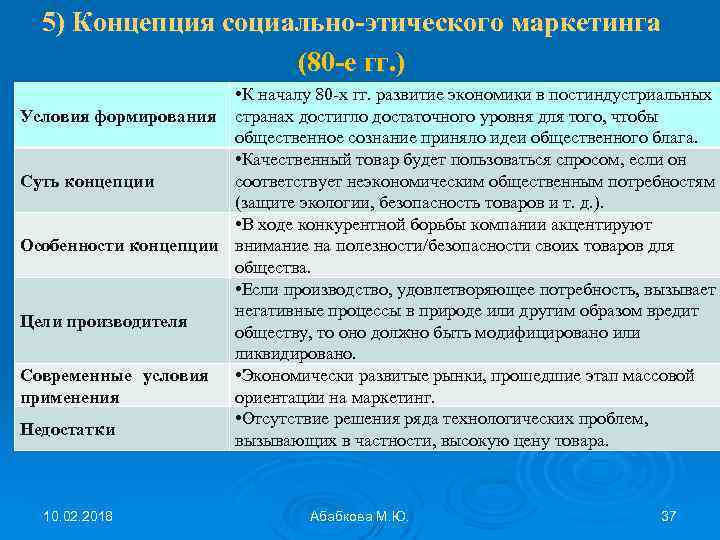 5) Концепция социально-этического маркетинга (80-е гг.)

| | |
|---|---|
| Условия формирования | •К началу 80-х гг. развитие экономики в постиндустриальных странах достигло достаточного уровня для того, чтобы общественное сознание приняло идеи общественного блага. |
| Суть концепции | •Качественный товар будет пользоваться спросом, если он соответствует неэкономическим общественным потребностям (защите экологии, безопасность товаров и т. д.). |
| Особенности концепции | •В ходе конкурентной борьбы компании акцентируют внимание на полезности/безопасности своих товаров для общества. |
| Цели производителя | •Если производство, удовлетворяющее потребность, вызывает негативные процессы в природе или другим образом вредит обществу, то оно должно быть модифицировано или ликвидировано. |
| Современные условия применения | •Экономически развитые рынки, прошедшие этап массовой ориентации на маркетинг. |
| Недостатки | •Отсутствие решения ряда технологических проблем, вызывающих в частности, высокую цену товара. |

10.02.2018 Абабкова М.Ю. 37